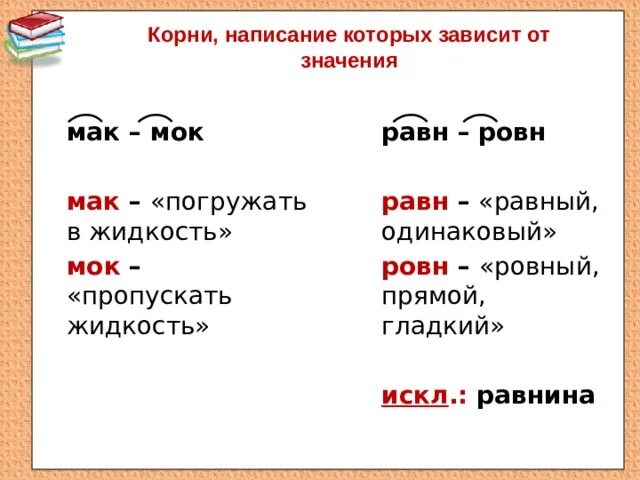 Корни, написание которых зависит от значения

мак – мок

мак – «погружать в жидкость»

мок – «пропускать жидкость»

равн – ровн

равн – «равный, одинаковый»

ровн – «ровный, прямой, гладкий»

искл.: равнина